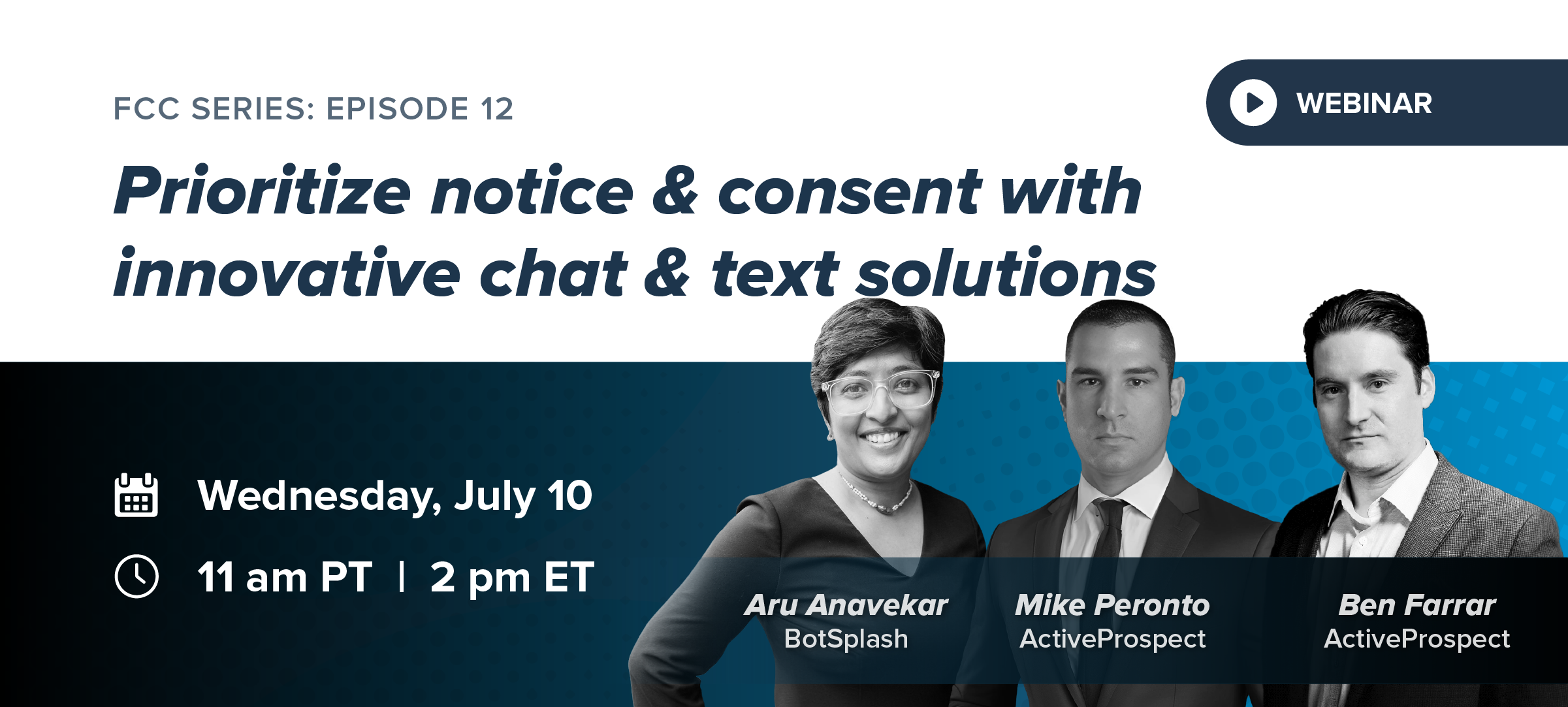 FCC SERIES: EPISODE 12

WEBINAR

Prioritize notice & consent with innovative chat & text solutions

Wednesday, July 10

11 am PT | 2 pm ET

Aru Anavekar
BotSplash

Mike Peronto
ActiveProspect

Ben Farrar
ActiveProspect